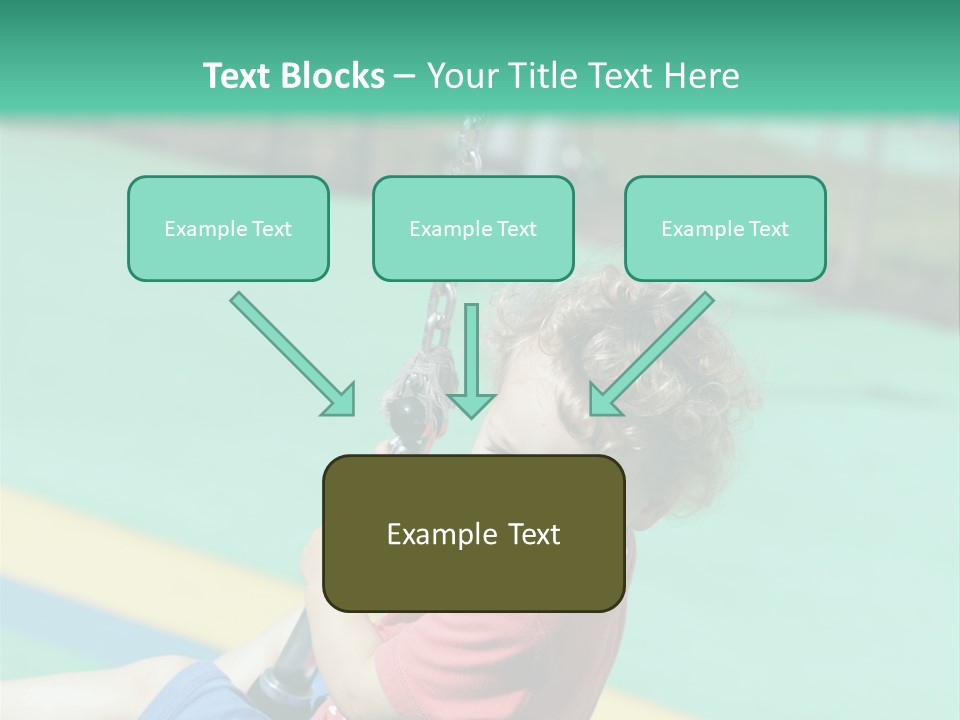 Text Blocks – Your Title Text Here

Example Text

Example Text

Example Text

Example Text